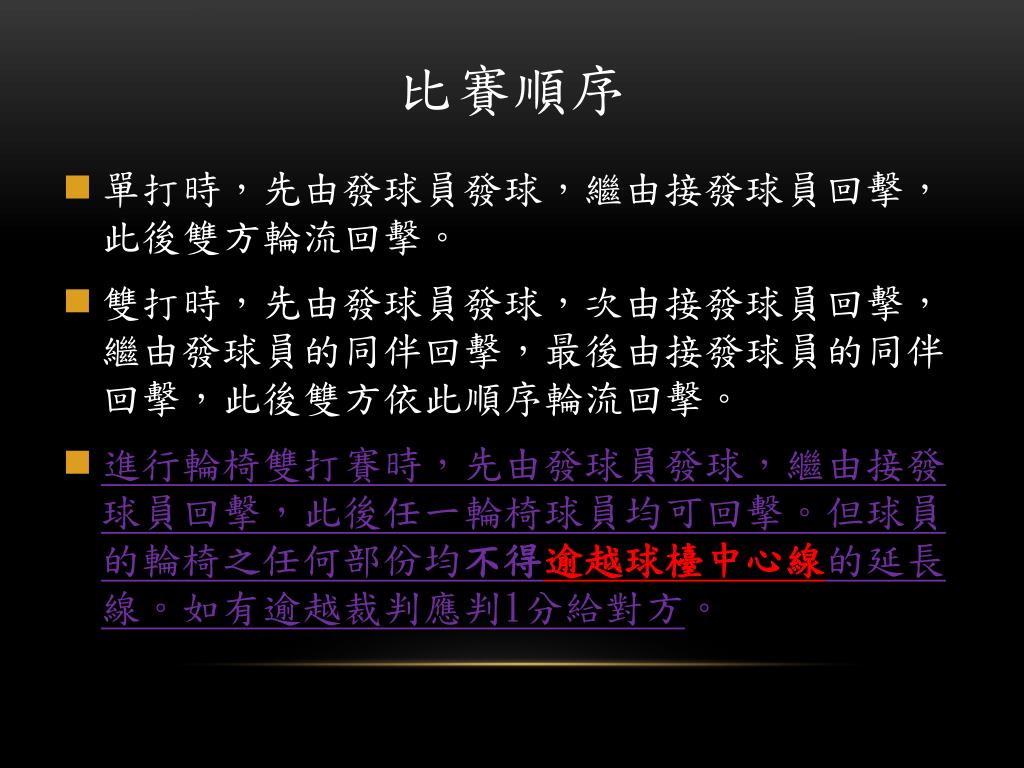 比賽順序

單打時，先由發球員發球，繼由接發球員回擊，此後雙方輪流回擊。

雙打時，先由發球員發球，次由接發球員回擊，繼由發球員的同伴回擊，最後由接發球員的同伴回擊，此後雙方依此順序輪流回擊。

進行輪椅雙打賽時，先由發球員發球，繼由接發球員回擊，此後任一輪椅球員均可回擊。但球員的輪椅之任何部份均不得逾越球檯中心線的延長線。如有逾越裁判應判1分給對方。